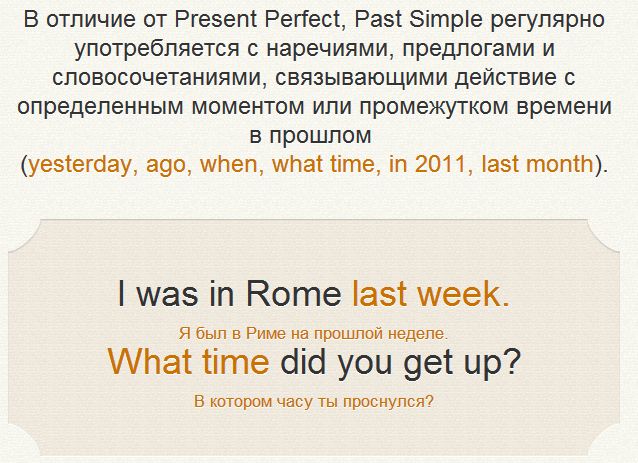 В отличие от Present Perfect, Past Simple регулярно употребляется с наречиями, предлогами и словосочетаниями, связывающими действие с определенным моментом или промежутком времени в прошлом (yesterday, ago, when, what time, in 2011, last month).

I was in Rome last week.

Я был в Риме на прошлой неделе.

What time did you get up?

В котором часу ты проснулся?